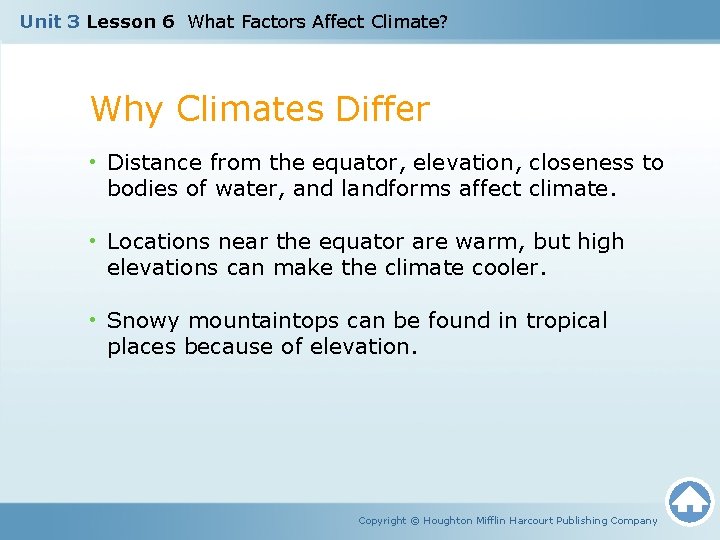 Unit 3 Lesson 6 What Factors Affect Climate?

Why Climates Differ

• Distance from the equator, elevation, closeness to bodies of water, and landforms affect climate.

• Locations near the equator are warm, but high elevations can make the climate cooler.

• Snowy mountaintops can be found in tropical places because of elevation.

Copyright © Houghton Mifflin Harcourt Publishing Company